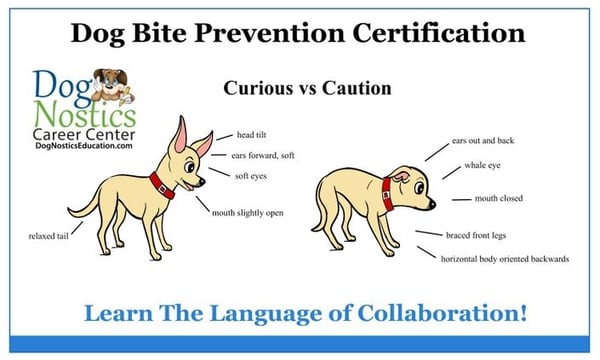 Dog Bite Prevention Certification

Dog Nostics
Career Center
DogNosticsEducation.com

Curious vs Caution

head tilt
ears forward, soft
soft eyes
mouth slightly open
relaxed tail

ears out and back
whale eye
mouth closed
braced front legs
horizontal body oriented backwards

Learn The Language of Collaboration!